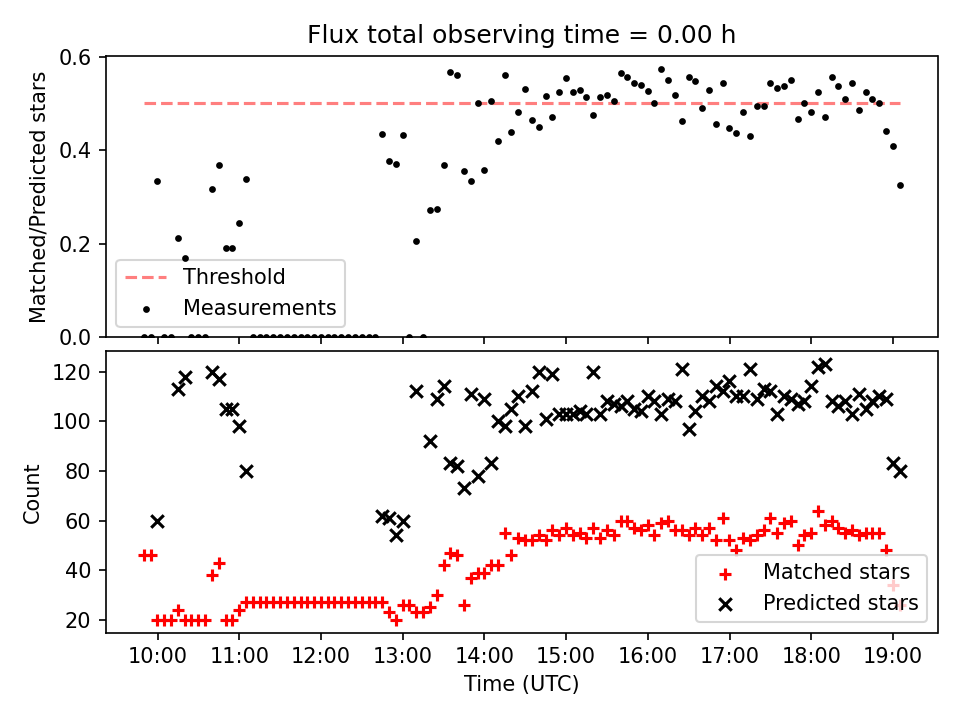 Flux total observing time = 0.00 h

Matched/Predicted stars

0.6
0.4
0.2
0.0

Threshold
Measurements

Count

120
100
80
60
40
20

Matched stars
Predicted stars

10:00
11:00
12:00
13:00
14:00
15:00
16:00
17:00
18:00
19:00

Time (UTC)